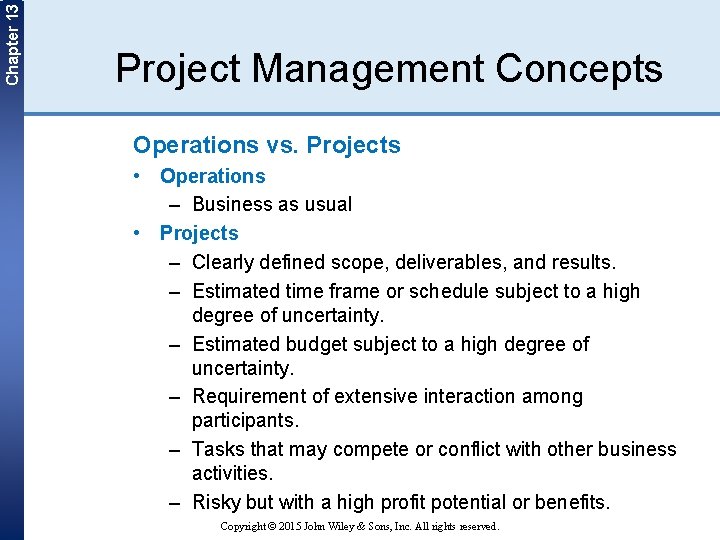 Chapter 13

Project Management Concepts

Operations vs. Projects

• Operations
– Business as usual
• Projects
– Clearly defined scope, deliverables, and results.
– Estimated time frame or schedule subject to a high degree of uncertainty.
– Estimated budget subject to a high degree of uncertainty.
– Requirement of extensive interaction among participants.
– Tasks that may compete or conflict with other business activities.
– Risky but with a high profit potential or benefits.

Copyright © 2015 John Wiley & Sons, Inc. All rights reserved.